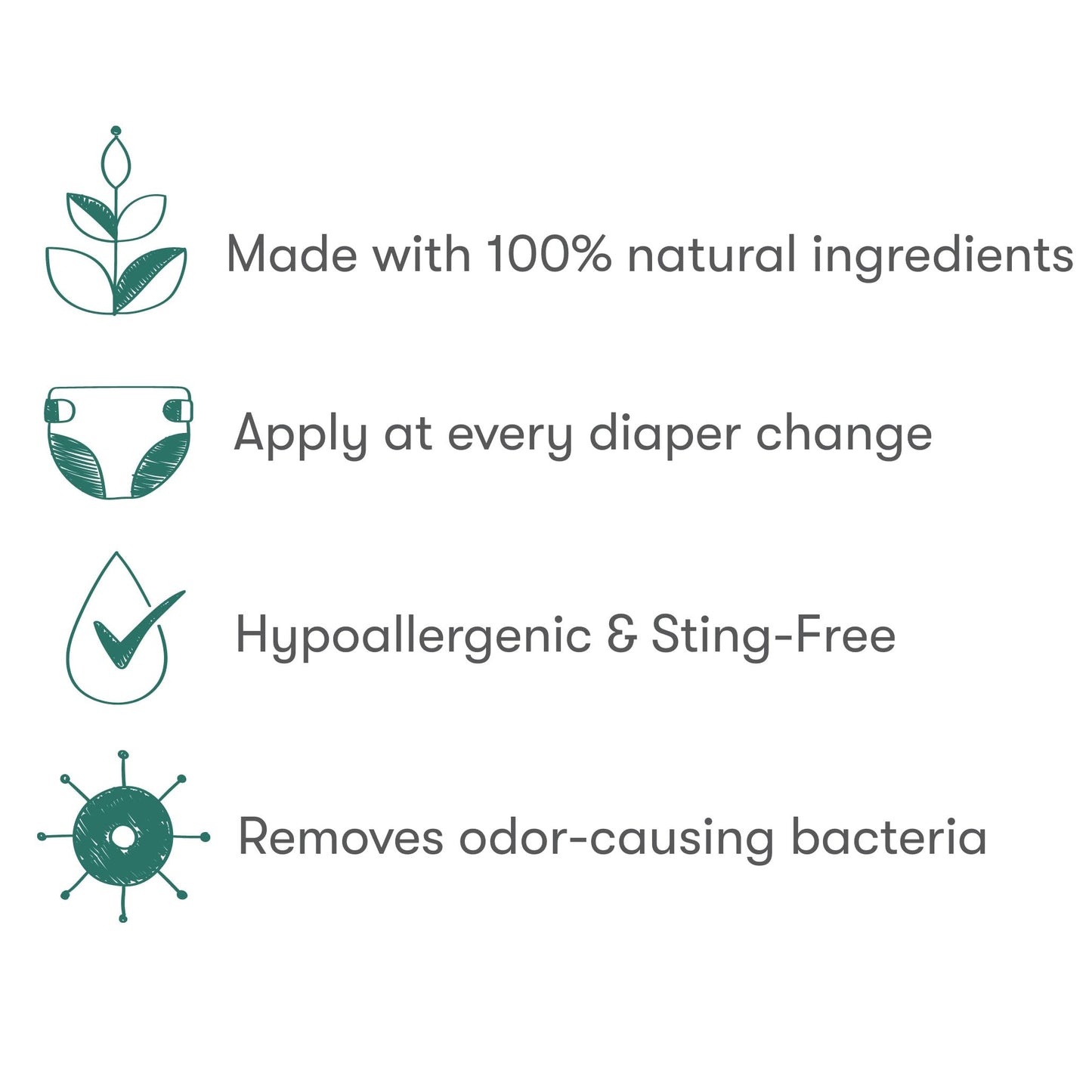 Made with 100% natural ingredients

Apply at every diaper change

Hypoallergenic & Sting-Free

Removes odor-causing bacteria